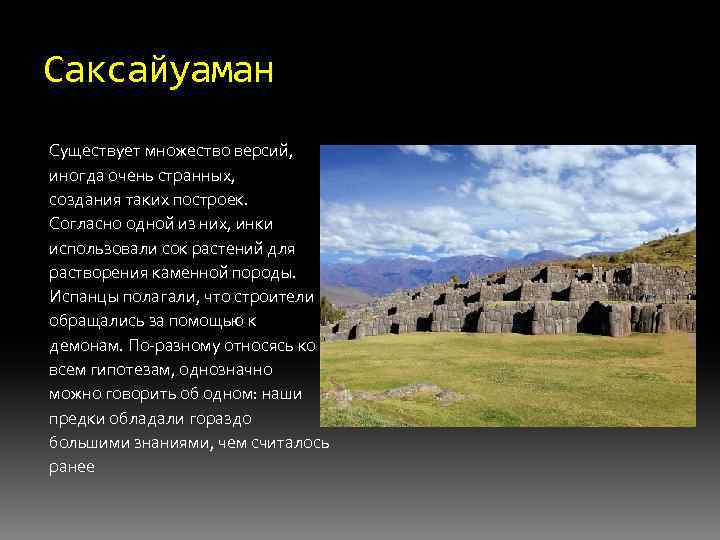 Саксайуаман

Существует множество версий, иногда очень странных, создания таких построек. Согласно одной из них, инки использовали сок растений для растворения каменной породы. Испанцы полагали, что строители обращались за помощью к демонам. По-разному относясь ко всем гипотезам, однозначно можно говорить об одном: наши предки обладали гораздо большими знаниями, чем считалось ранее